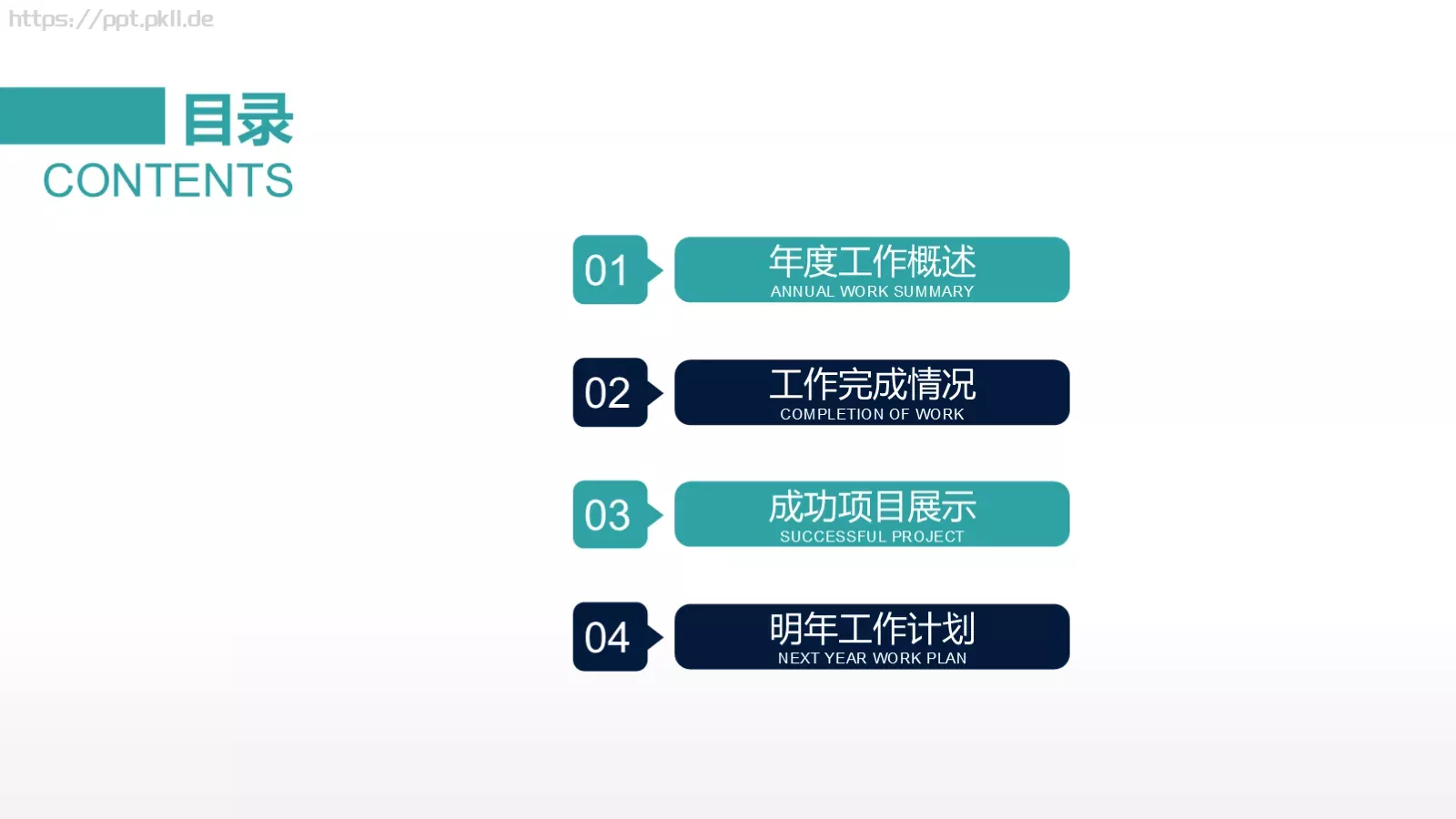 https://ppt.pkll.de

目录
CONTENTS

01
年度工作概述
ANNUAL WORK SUMMARY

02
工作完成情况
COMPLETION OF WORK

03
成功项目展示
SUCCESSFUL PROJECT

04
明年工作计划
NEXT YEAR WORK PLAN